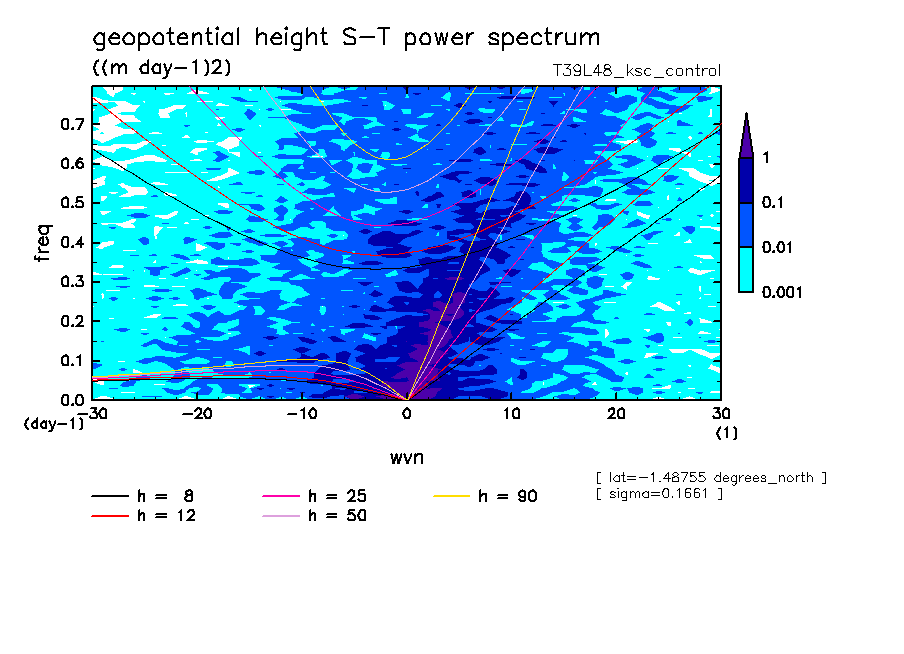 geopotential height S-T power spectrum
((m day-1)2)
T39L48_ksc_control

freq
0.7
0.6
0.5
0.4
0.3
0.2
0.1
0.0
(day-1)
-30
-20
-10
0
10
20
30
(1)
wvn

1
0.1
0.01
0.001

[ lat=-1.48755 degrees_north ]
[ sigma=0.1661 ]

h = 8
h = 12
h = 25
h = 50
h = 90